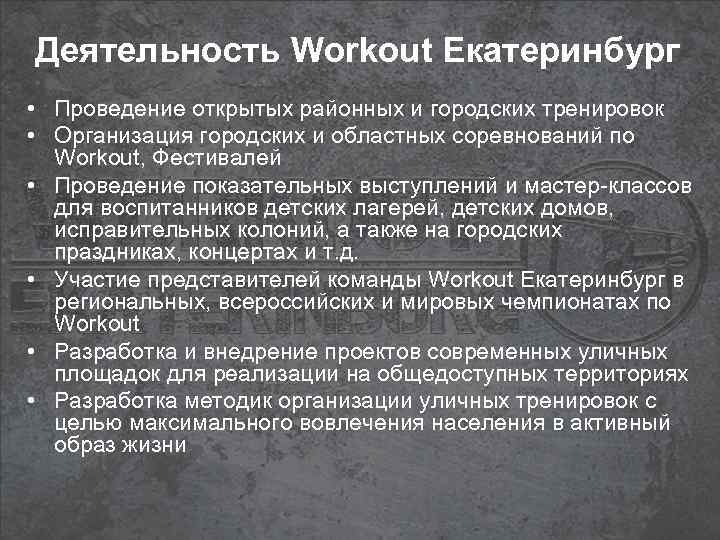 Деятельность Workout Екатеринбург

• Проведение открытых районных и городских тренировок
• Организация городских и областных соревнований по Workout, Фестивалей
• Проведение показательных выступлений и мастер-классов для воспитанников детских лагерей, детских домов, исправительных колоний, а также на городских праздниках, концертах и т.д.
• Участие представителей команды Workout Екатеринбург в региональных, всероссийских и мировых чемпионатах по Workout
• Разработка и внедрение проектов современных уличных площадок для реализации на общедоступных территориях
• Разработка методик организации уличных тренировок с целью максимального вовлечения населения в активный образ жизни